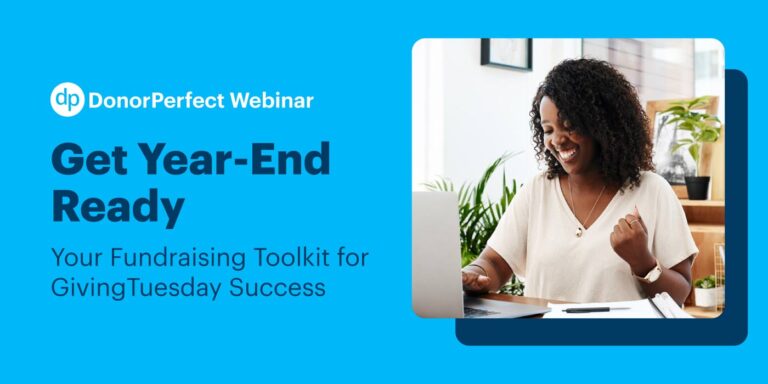 dp DonorPerfect Webinar

Get Year-End Ready

Your Fundraising Toolkit for GivingTuesday Success